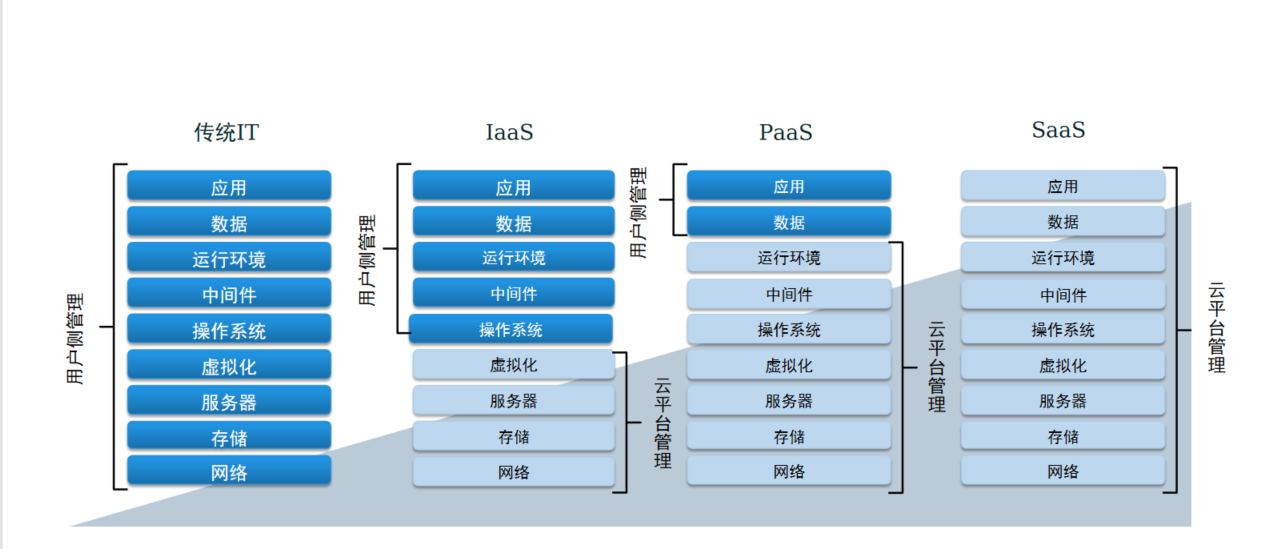 传统IT

用户侧管理

应用
数据
运行环境
中间件
操作系统
虚拟化
服务器
存储
网络

IaaS

用户侧管理

应用
数据
运行环境
中间件
操作系统
虚拟化
服务器
存储
网络

云平台管理

PaaS

用户侧管理

应用
数据
运行环境
中间件
操作系统
虚拟化
服务器
存储
网络

云平台管理

SaaS

应用
数据
运行环境
中间件
操作系统
虚拟化
服务器
存储
网络

云平台管理